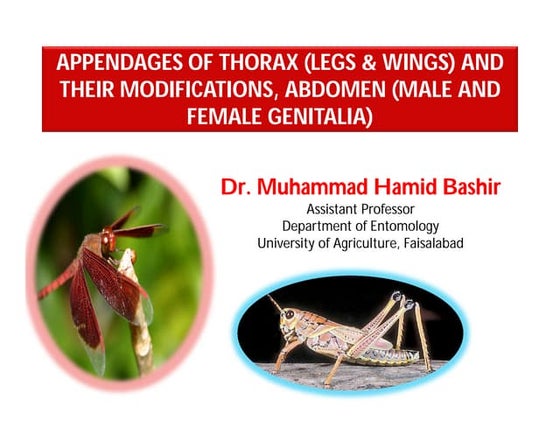 APPENDAGES OF THORAX (LEGS & WINGS) AND THEIR MODIFICATIONS, ABDOMEN (MALE AND FEMALE GENITALIA)

Dr. Muhammad Hamid Bashir
Assistant Professor
Department of Entomology
University of Agriculture, Faisalabad